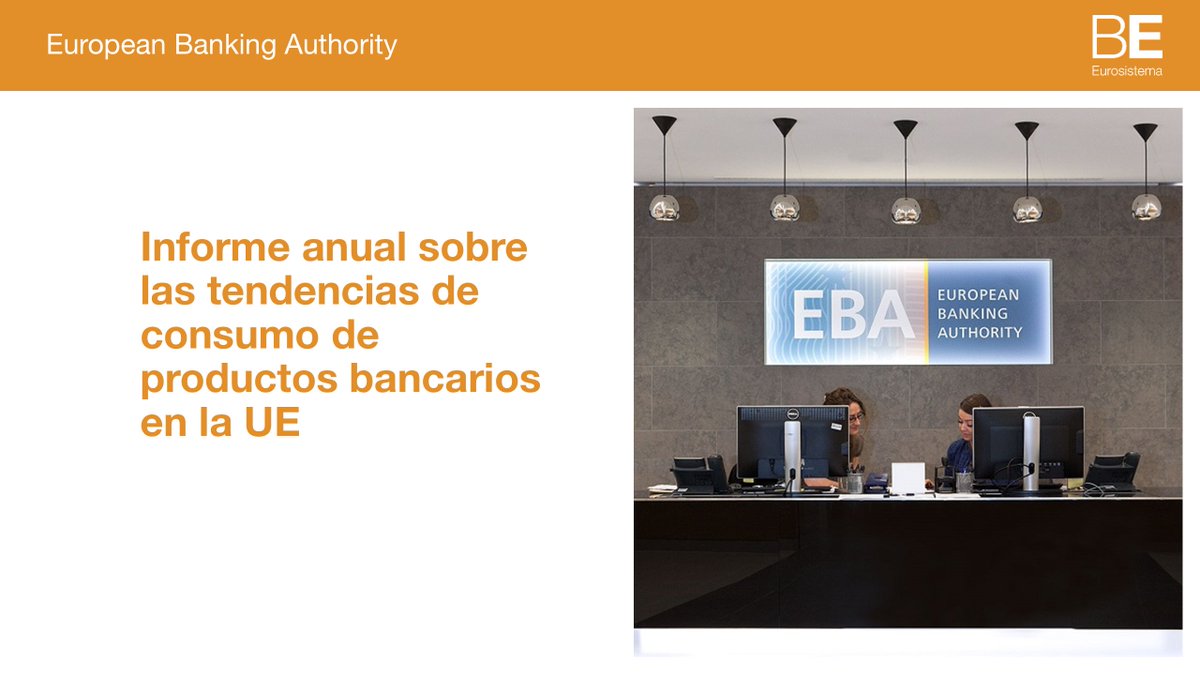 European Banking Authority

BE
Eurosistema

Informe anual sobre las tendencias de consumo de productos bancarios en la UE

EBA
EUROPEAN
BANKING
AUTHORITY